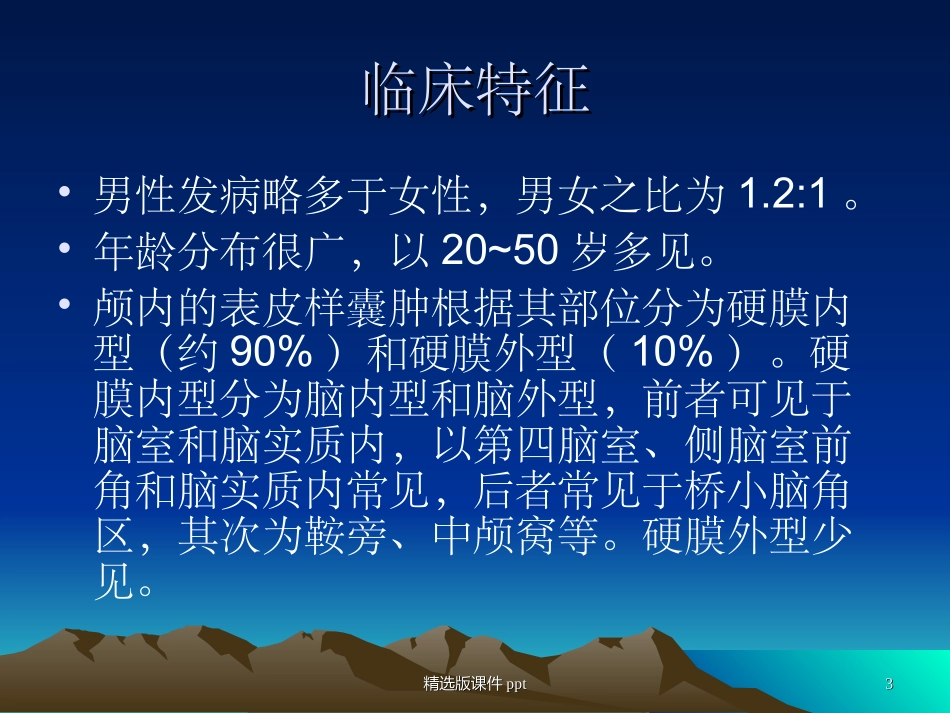 临床特征

• 男性发病略多于女性，男女之比为 1.2:1 。
• 年龄分布很广，以 20~50 岁多见。
• 颅内的表皮样囊肿根据其部位分为硬膜内型（约 90% ）和硬膜外型（ 10% ）。硬膜内型分为脑内型和脑外型，前者可见于脑室和脑实质内，以第四脑室、侧脑室前角和脑实质内常见，后者常见于桥小脑角区，其次为鞍旁、中颅窝等。硬膜外型少见。

精选版课件 ppt

3